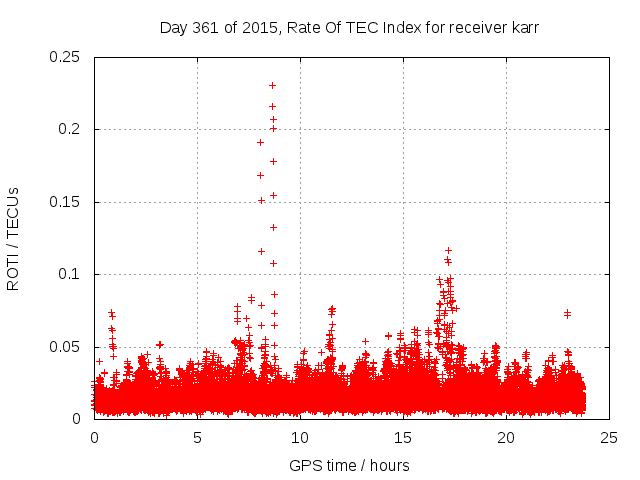 Day 361 of 2015, Rate Of TEC Index for receiver karr

ROTI / TECUs

0.25
0.2
0.15
0.1
0.05
0

0
5
10
15
20
25

GPS time / hours